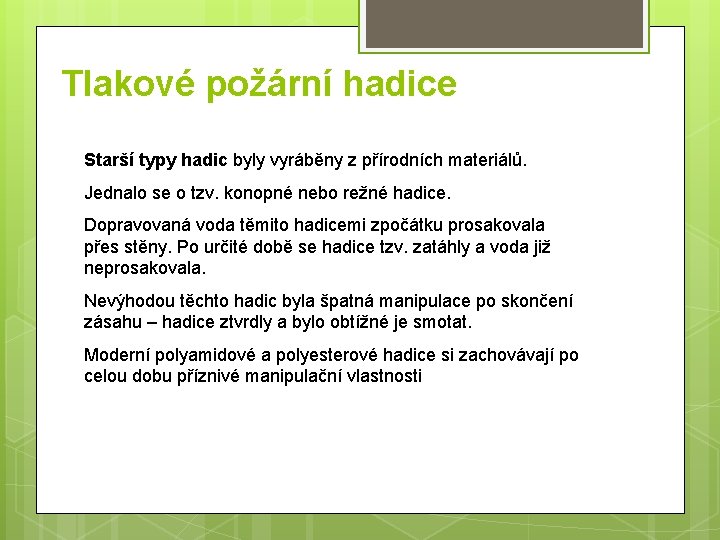 Tlakové požární hadice

Starší typy hadic byly vyráběny z přírodních materiálů.

Jednalo se o tzv. konopné nebo režné hadice.

Dopravovaná voda těmito hadicemi zpočátku prosakovala přes stěny. Po určité době se hadice tzv. zatáhly a voda již neprosakovala.

Nevýhodou těchto hadic byla špatná manipulace po skončení zásahu – hadice ztvrdly a bylo obtížné je smotat.

Moderní polyamidové a polyesterové hadice si zachovávají po celou dobu příznivé manipulační vlastnosti